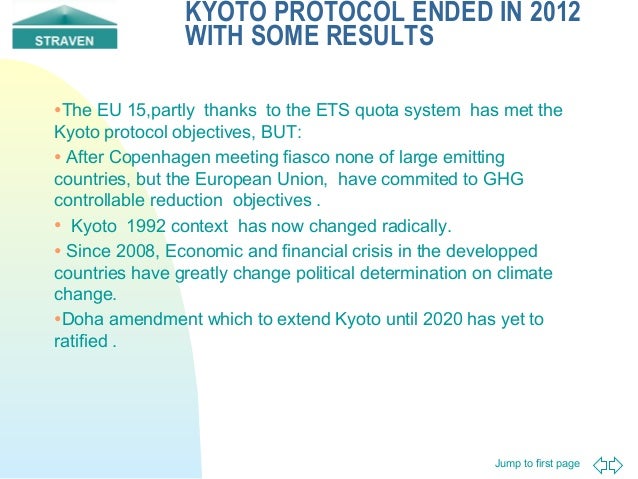 STRAVEN

KYOTO PROTOCOL ENDED IN 2012 WITH SOME RESULTS

•The EU 15,partly thanks to the ETS quota system has met the Kyoto protocol objectives, BUT:

• After Copenhagen meeting fiasco none of large emitting countries, but the European Union, have commited to GHG controllable reduction objectives .

• Kyoto 1992 context has now changed radically.

• Since 2008, Economic and financial crisis in the developped countries have greatly change political determination on climate change.

•Doha amendment which to extend Kyoto until 2020 has yet to ratified .

Jump to first page